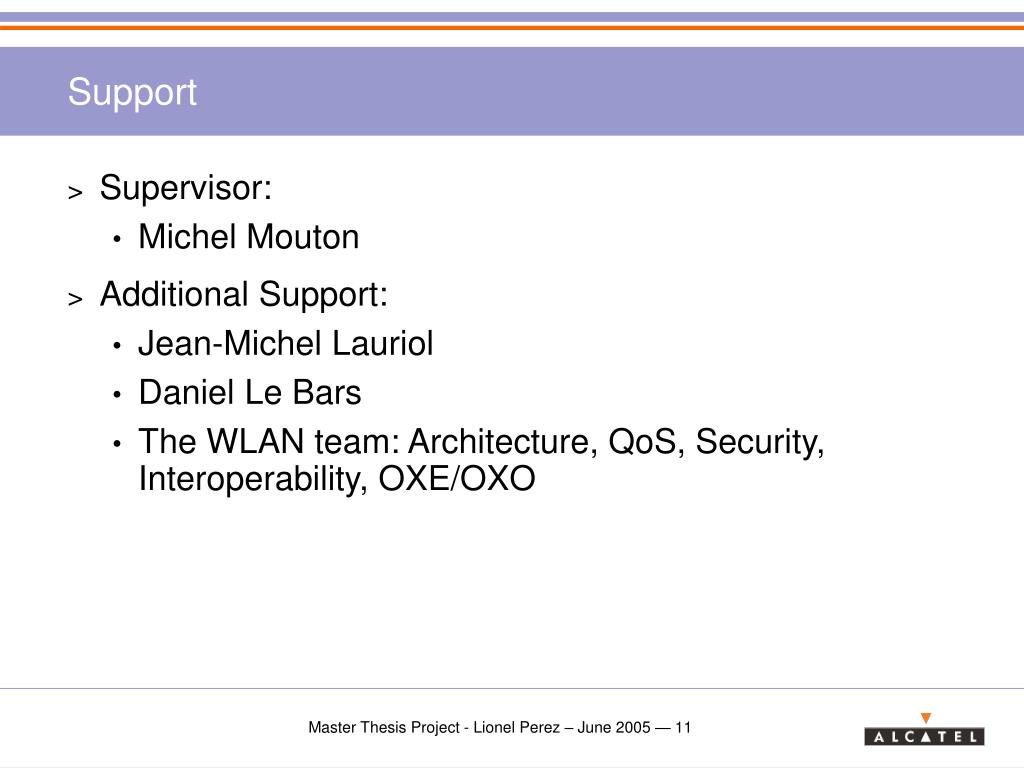 Support

> Supervisor:
• Michel Mouton

> Additional Support:
• Jean-Michel Lauriol
• Daniel Le Bars
• The WLAN team: Architecture, QoS, Security, Interoperability, OXE/OXO

Master Thesis Project - Lionel Perez – June 2005 — 11

ALCATEL